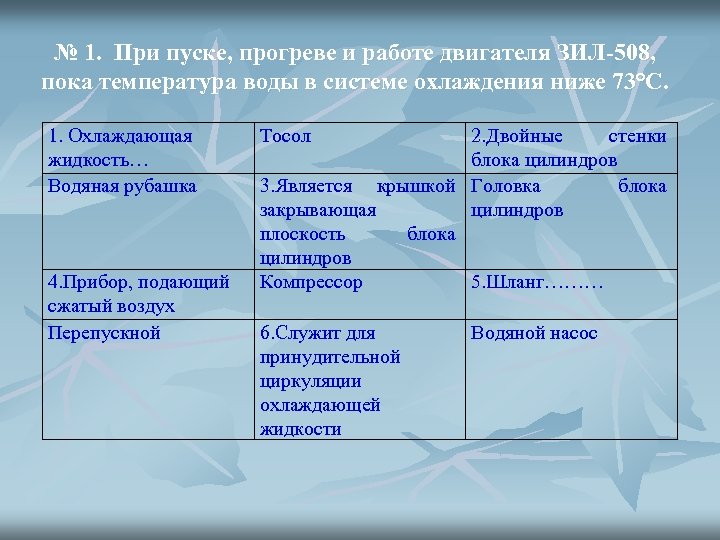 № 1. При пуске, прогреве и работе двигателя ЗИЛ-508, пока температура воды в системе охлаждения ниже 73°С.

| 1. Охлаждающая жидкость… | Тосол | 2.Двойные стенки блока цилиндров |
|---|---|---|
| Водяная рубашка | 3.Является крышкой закрывающая плоскость блока цилиндров | Головка блока цилиндров |
| 4.Прибор, подающий сжатый воздух | Компрессор | 5.Шланг……… |
| Перепускной | 6.Служит для принудительной циркуляции охлаждающей жидкости | Водяной насос |